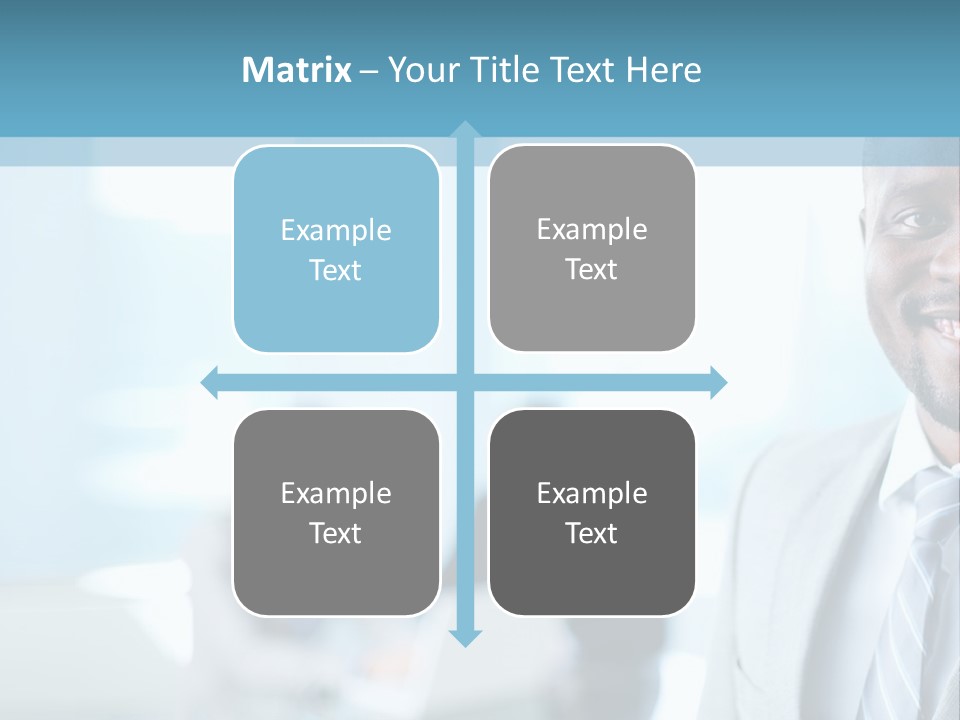 Matrix – Your Title Text Here

Example Text

Example Text

Example Text

Example Text